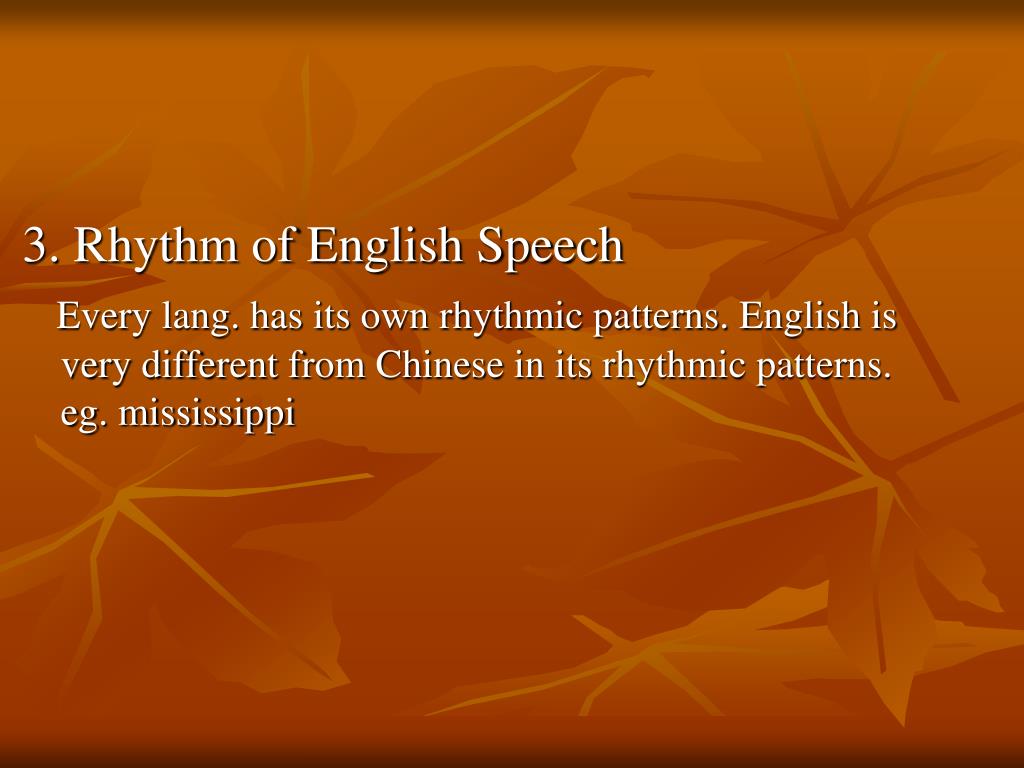 3. Rhythm of English Speech

Every lang. has its own rhythmic patterns. English is very different from Chinese in its rhythmic patterns. eg. mississippi